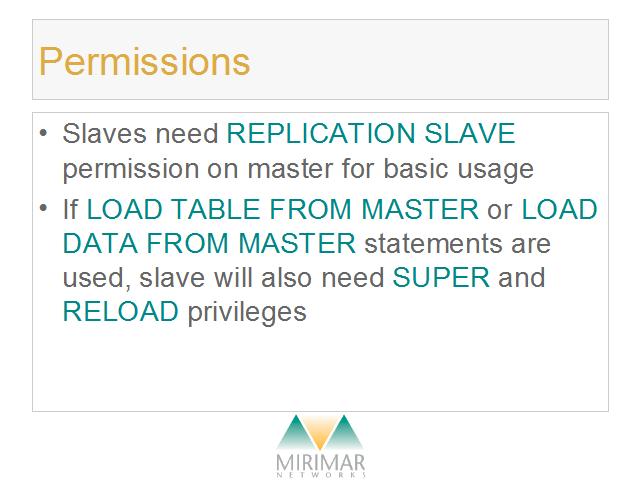 Permissions

• Slaves need REPLICATION SLAVE permission on master for basic usage

• If LOAD TABLE FROM MASTER or LOAD DATA FROM MASTER statements are used, slave will also need SUPER and RELOAD privileges

MIRIMAR
NETWORKS